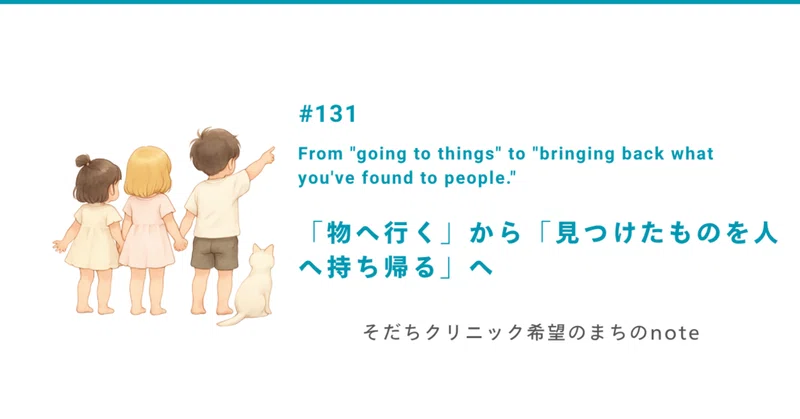 #131

From "going to things" to "bringing back what you've found to people."

「物へ行く」から「見つけたものを人へ持ち帰る」へ

そだちクリニック希望のまちのnote